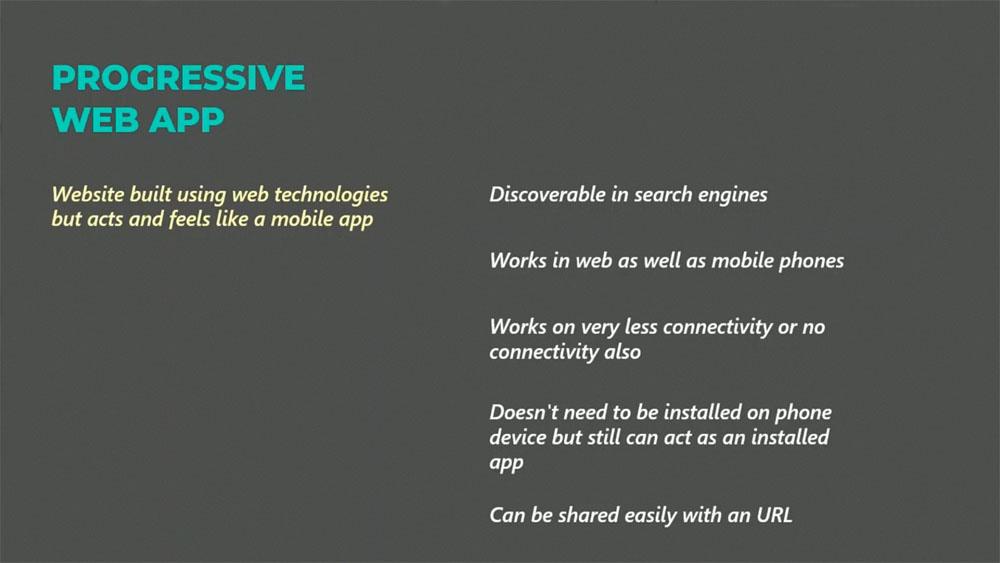 PROGRESSIVE
WEB APP

Website built using web technologies but acts and feels like a mobile app

Discoverable in search engines

Works in web as well as mobile phones

Works on very less connectivity or no connectivity also

Doesn't need to be installed on phone device but still can act as an installed app

Can be shared easily with an URL